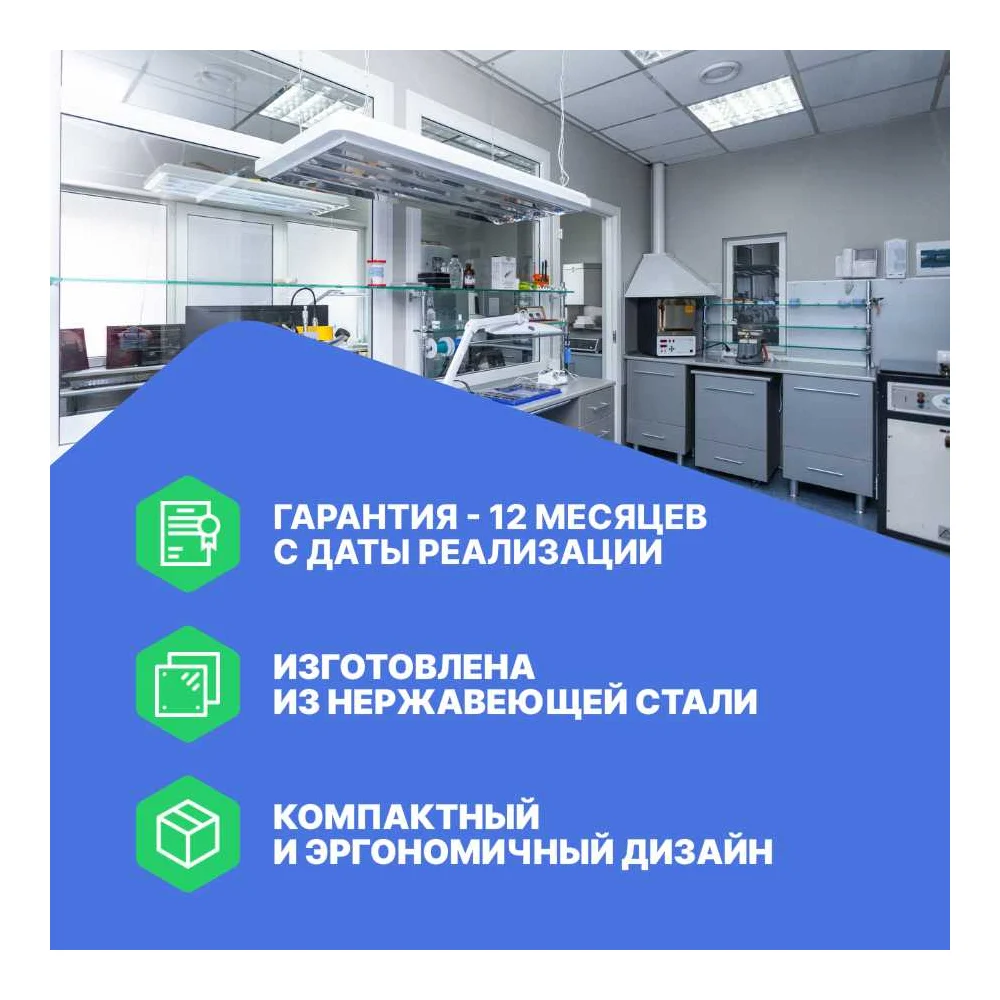 ГАРАНТИЯ - 12 МЕСЯЦЕВ С ДАТЫ РЕАЛИЗАЦИИ

ИЗГОТОВЛЕНА ИЗ НЕРЖАВЕЮЩЕЙ СТАЛИ

КОМПАКТНЫЙ И ЭРГОНОМИЧНЫЙ ДИЗАЙН